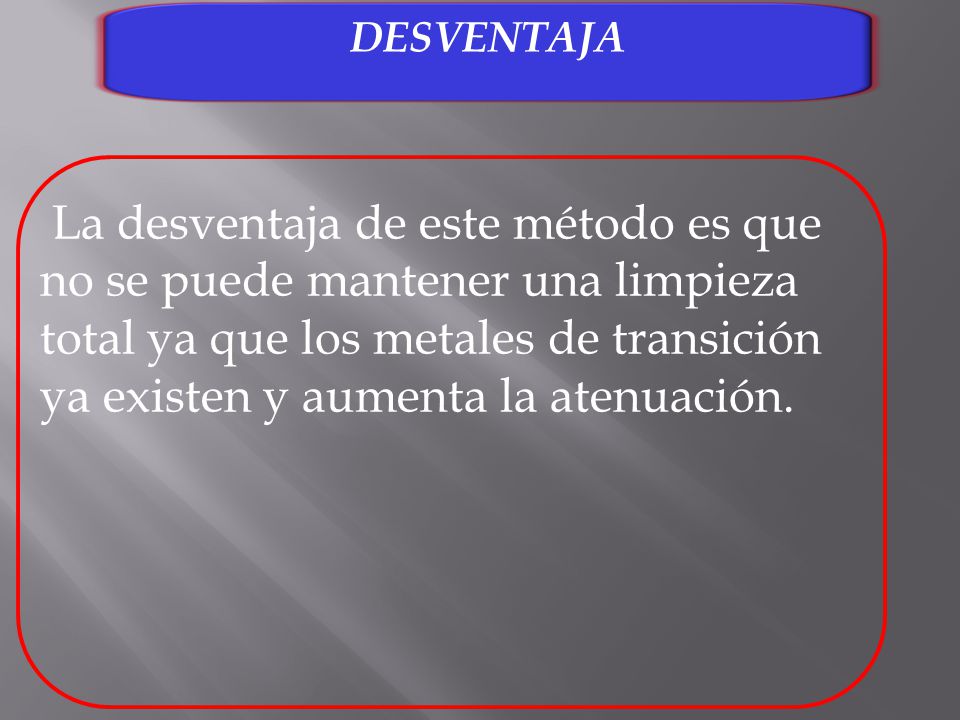 DESVENTAJA

La desventaja de este método es que no se puede mantener una limpieza total ya que los metales de transición ya existen y aumenta la atenuación.